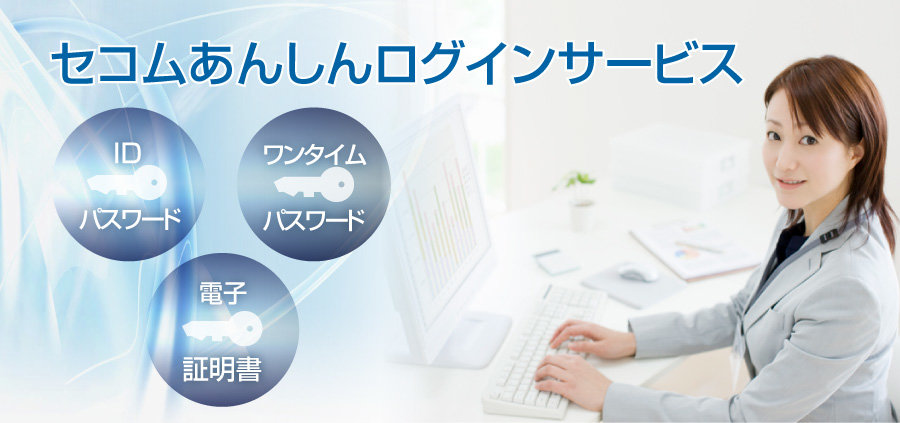 セコムあんしんログインサービス

ID
パスワード

ワンタイム
パスワード

電子
証明書